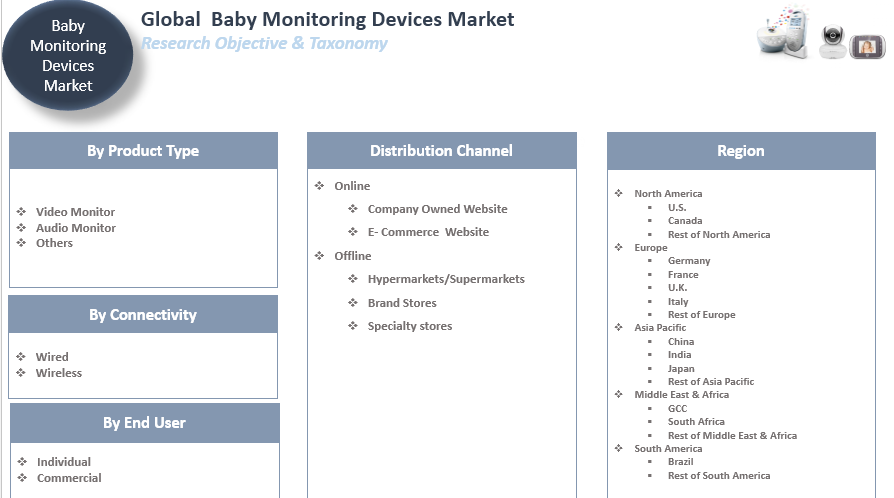 Baby Monitoring Devices Market

Global Baby Monitoring Devices Market

Research Objective & Taxonomy

By Product Type

❖ Video Monitor
❖ Audio Monitor
❖ Others

By Connectivity

❖ Wired
❖ Wireless

By End User

❖ Individual
❖ Commercial

Distribution Channel

❖ Online
❖ Company Owned Website
❖ E- Commerce Website
❖ Offline
❖ Hypermarkets/Supermarkets
❖ Brand Stores
❖ Specialty stores

Region

❖ North America
▪ U.S.
▪ Canada
▪ Rest of North America
❖ Europe
▪ Germany
▪ France
▪ U.K.
▪ Italy
▪ Rest of Europe
❖ Asia Pacific
▪ China
▪ India
▪ Japan
▪ Rest of Asia Pacific
❖ Middle East & Africa
▪ GCC
▪ South Africa
▪ Rest of Middle East & Africa
❖ South America
▪ Brazil
▪ Rest of South America